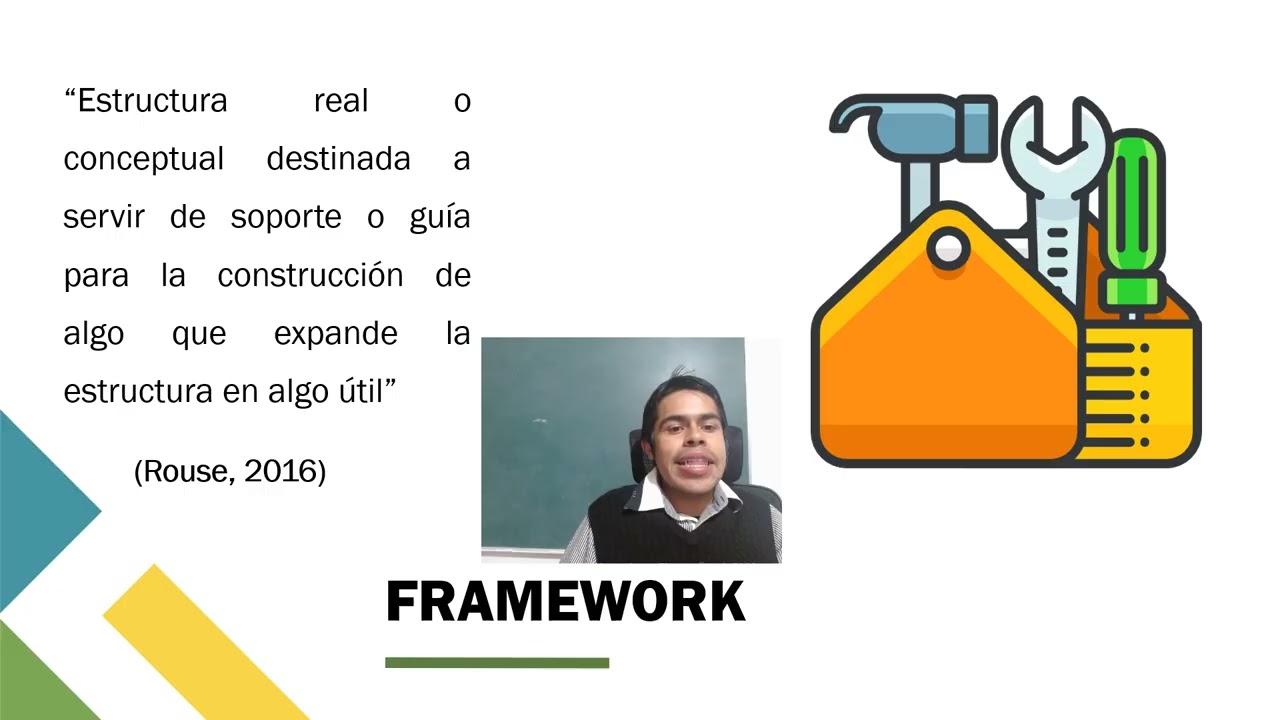 “Estructura real o conceptual destinada a servir de soporte o guía para la construcción de algo que expande la estructura en algo útil”

(Rouse, 2016)

FRAMEWORK